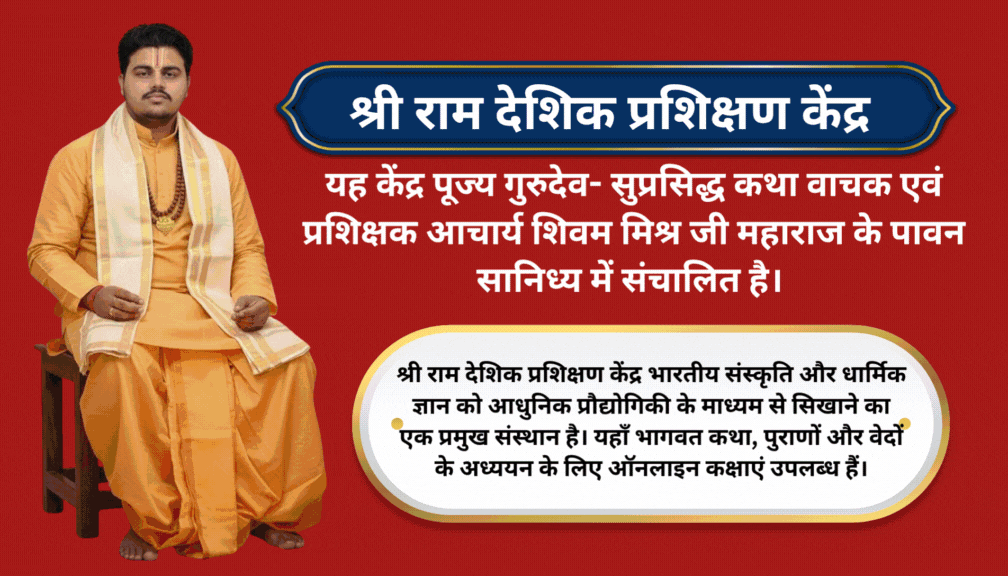 श्री राम देशिक प्रशिक्षण केंद्र

यह केंद्र पूज्य गुरुदेव- सुप्रसिद्ध कथा वाचक एवं प्रशिक्षक आचार्य शिवम मिश्र जी महाराज के पावन सानिध्य में संचालित है।

श्री राम देशिक प्रशिक्षण केंद्र भारतीय संस्कृति और धार्मिक ज्ञान को आधुनिक प्रौद्योगिकी के माध्यम से सिखाने का एक प्रमुख संस्थान है। यहाँ भागवत कथा, पुराणों और वेदों के अध्ययन के लिए ऑनलाइन कक्षाएं उपलब्ध हैं।